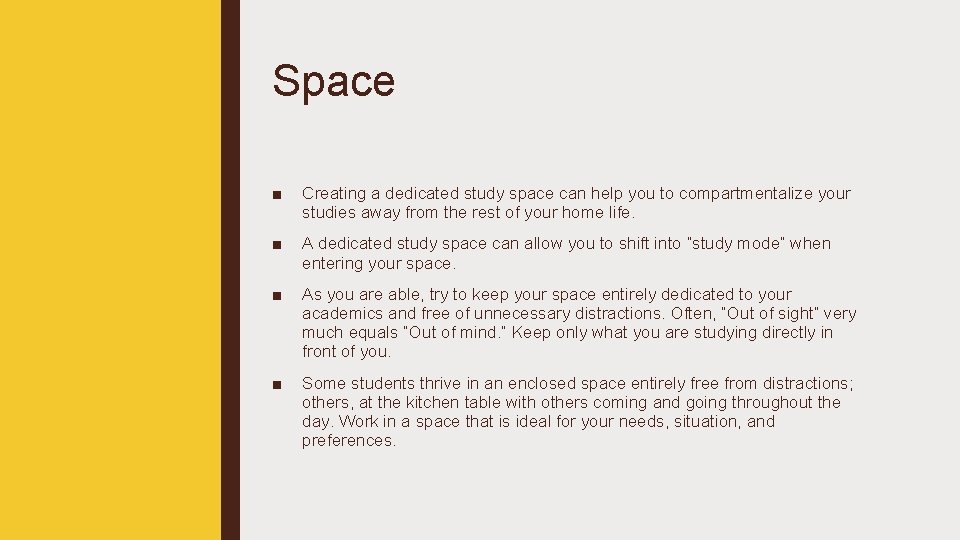 Space

■ Creating a dedicated study space can help you to compartmentalize your studies away from the rest of your home life.

■ A dedicated study space can allow you to shift into "study mode" when entering your space.

■ As you are able, try to keep your space entirely dedicated to your academics and free of unnecessary distractions. Often, "Out of sight" very much equals "Out of mind." Keep only what you are studying directly in front of you.

■ Some students thrive in an enclosed space entirely free from distractions; others, at the kitchen table with others coming and going throughout the day. Work in a space that is ideal for your needs, situation, and preferences.